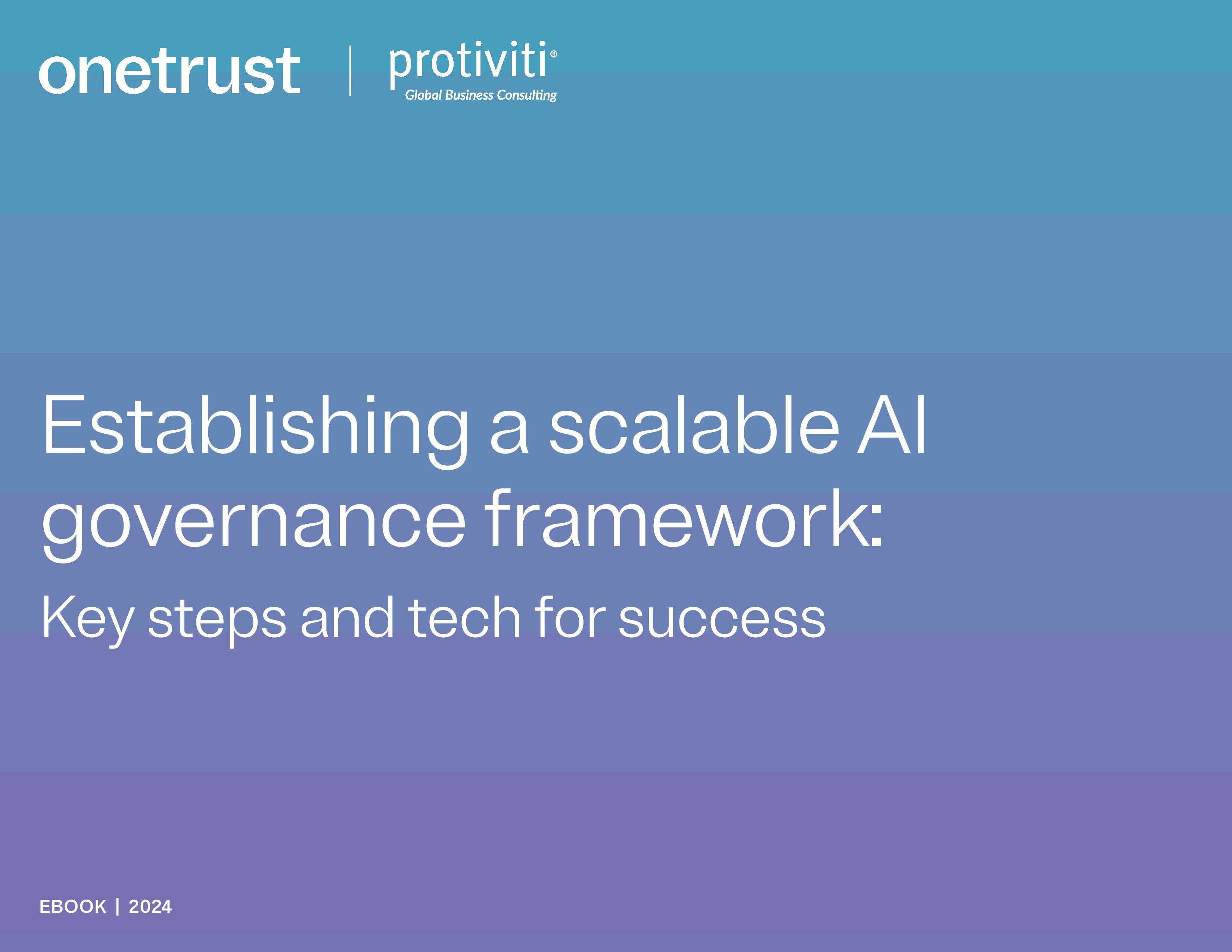 onetrust | protiviti®
Global Business Consulting

Establishing a scalable AI governance framework:

Key steps and tech for success

EBOOK | 2024